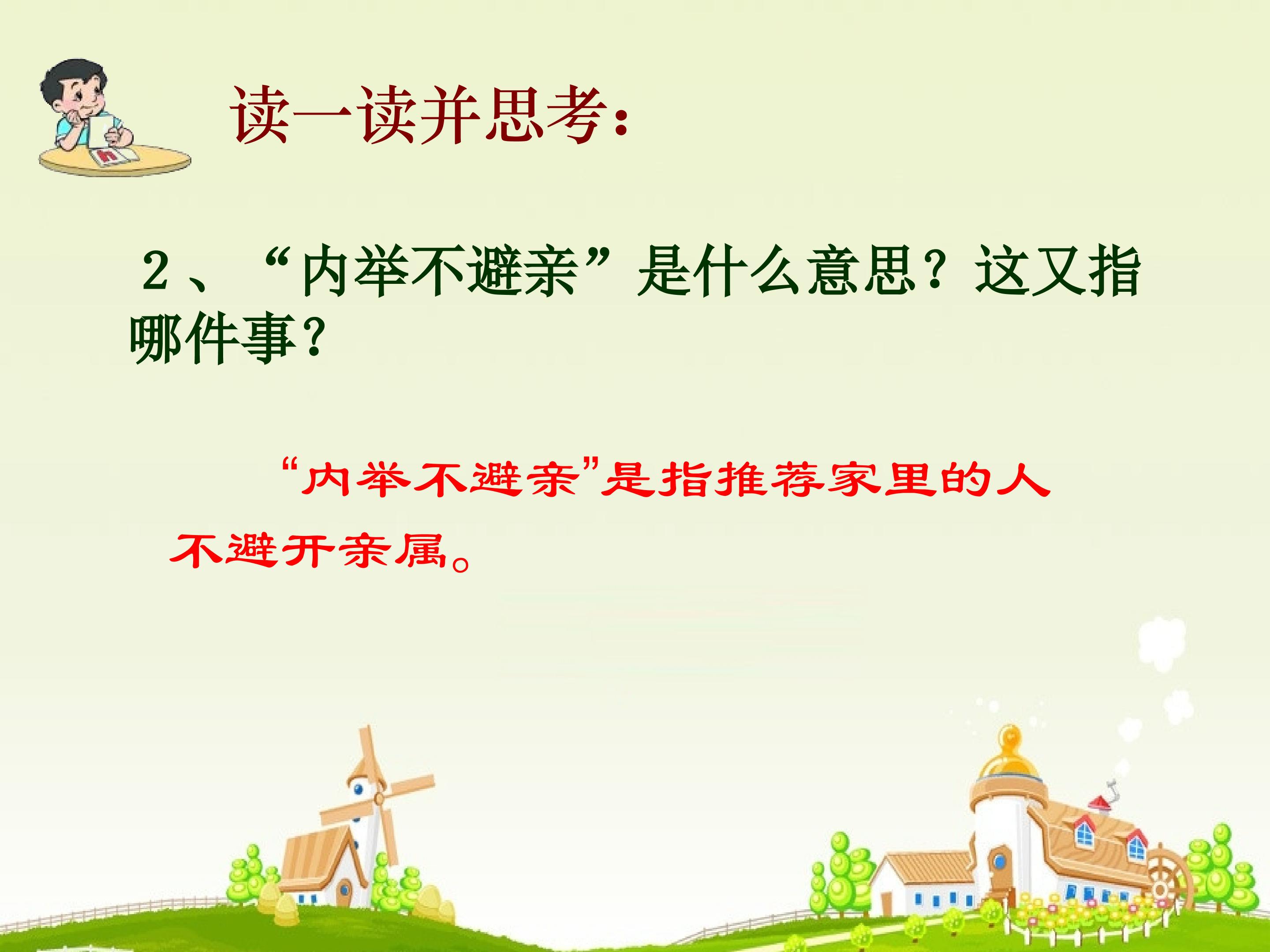 读一读并思考：

2、“内举不避亲”是什么意思？这又指哪件事？

“内举不避亲”是指推荐家里的人不避开亲属。